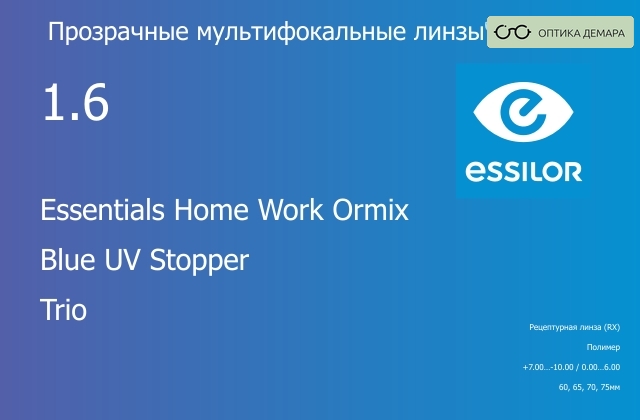 Прозрачные мультифокальные линзы

ОПТИКА ДЕМАРА

1.6

essilor

Essentials Home Work Ormix

Blue UV Stopper

Trio

Рецептурная линза (RX)

Полимер

+7.00...-10.00 / 0.00...6.00

60, 65, 70, 75мм